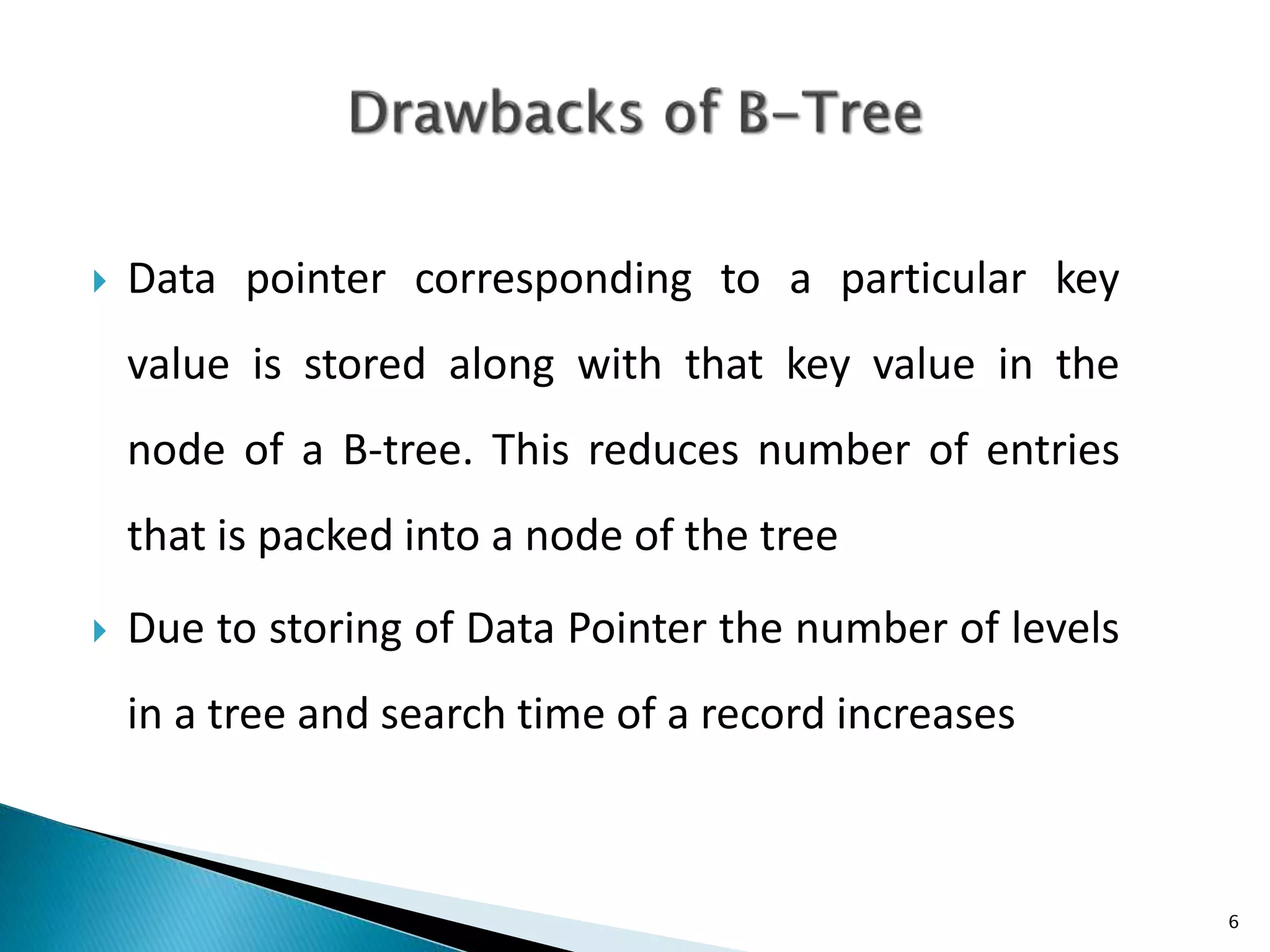 Drawbacks of B–Tree

Data pointer corresponding to a particular key value is stored along with that key value in the node of a B-tree. This reduces number of entries that is packed into a node of the tree

Due to storing of Data Pointer the number of levels in a tree and search time of a record increases

6